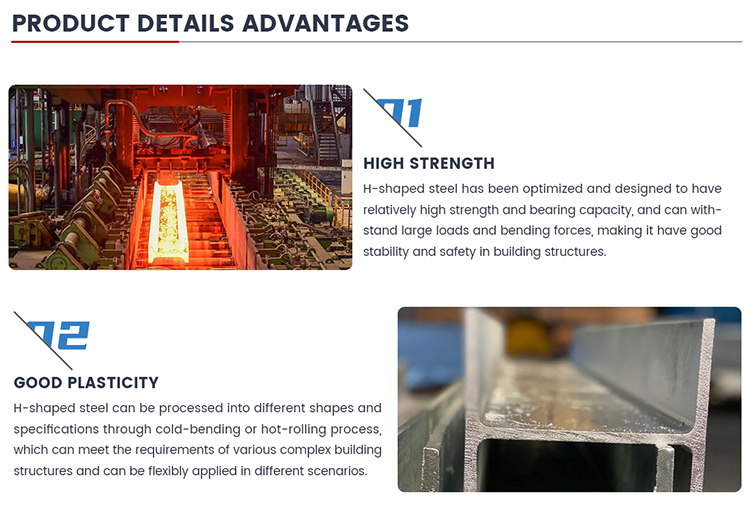 PRODUCT DETAILS ADVANTAGES

01

HIGH STRENGTH

H-shaped steel has been optimized and designed to have relatively high strength and bearing capacity, and can withstand large loads and bending forces, making it have good stability and safety in building structures.

02

GOOD PLASTICITY

H-shaped steel can be processed into different shapes and specifications through cold-bending or hot-rolling process, which can meet the requirements of various complex building structures and can be flexibly applied in different scenarios.